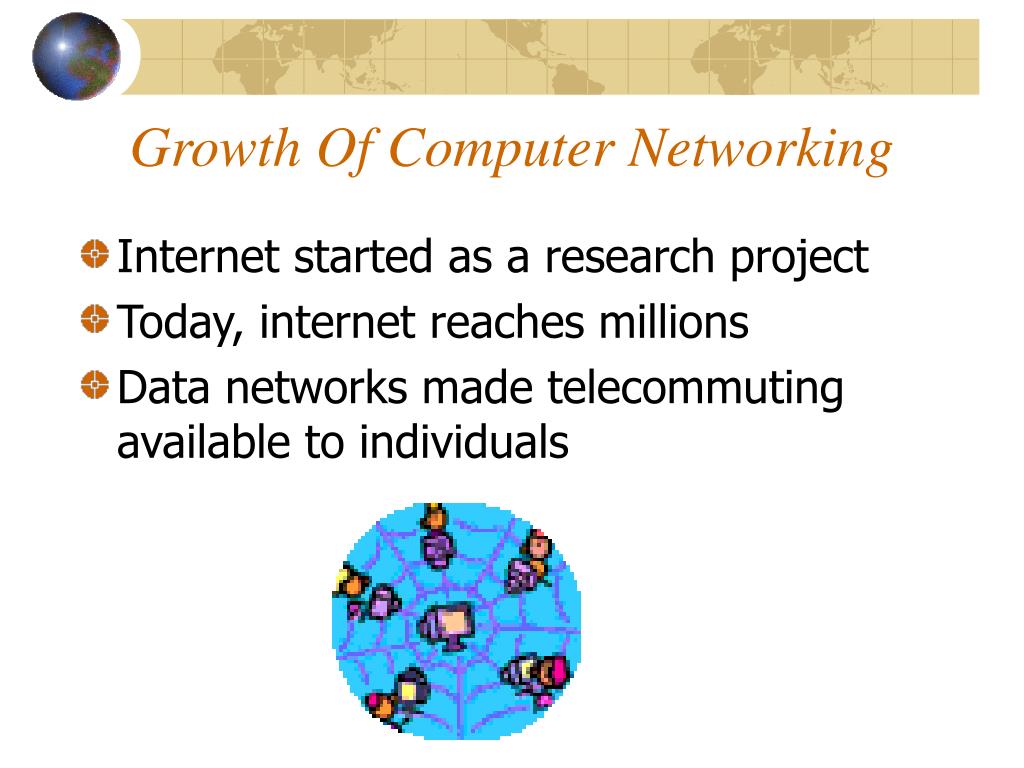 Growth Of Computer Networking

Internet started as a research project

Today, internet reaches millions

Data networks made telecommuting available to individuals